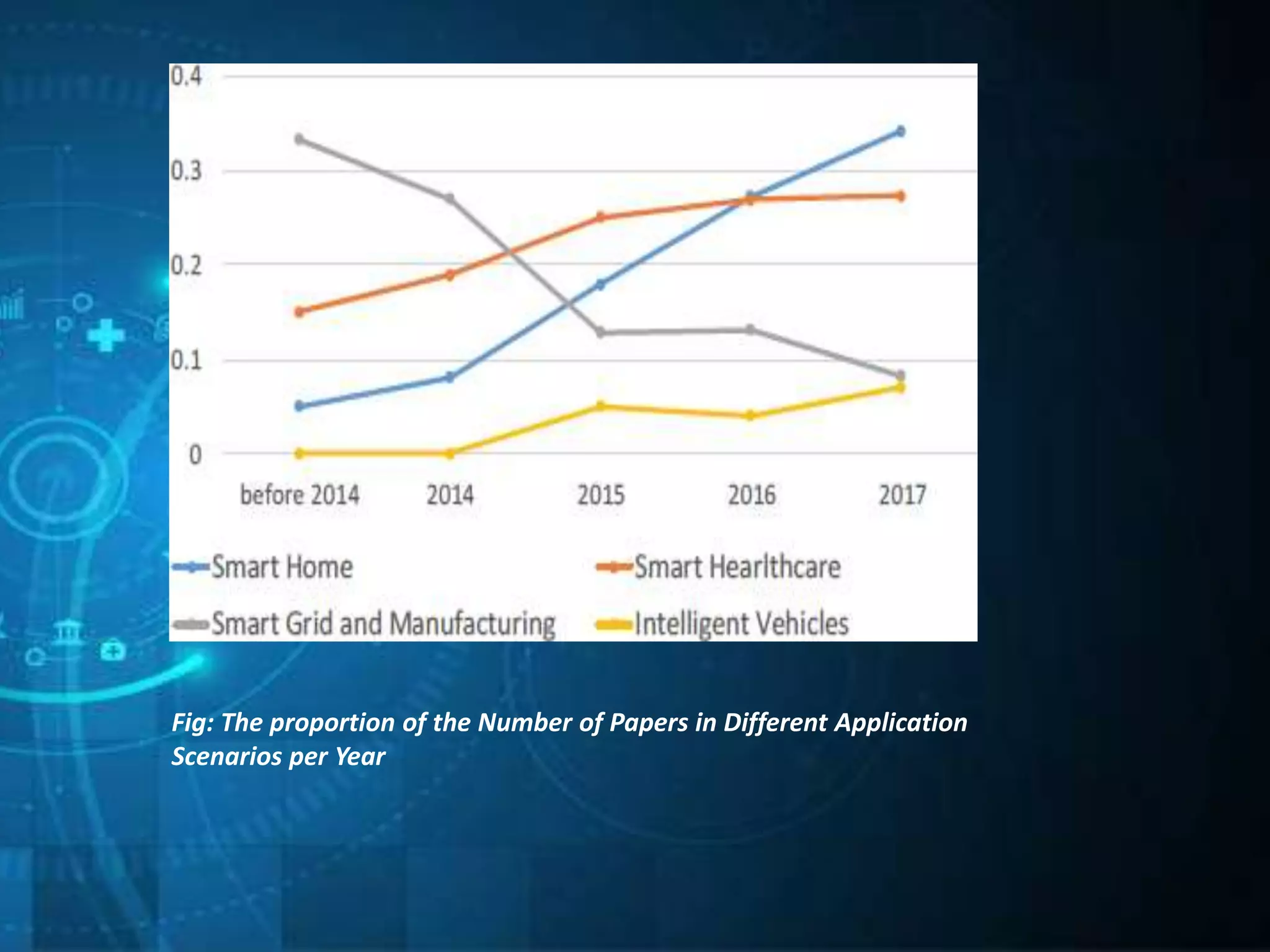 0.4
0.3
0.2
0.1
0
before 2014
2014
2015
2016
2017
Smart Home
Smart Hearlthcare
Smart Grid and Manufacturing
Intelligent Vehicles

Fig: The proportion of the Number of Papers in Different Application Scenarios per Year